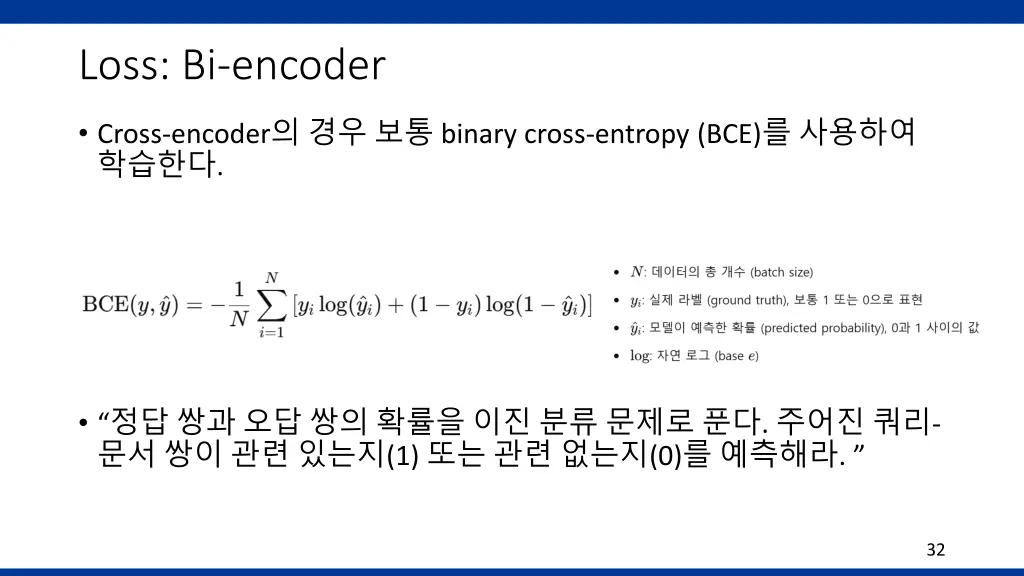 Loss: Bi-encoder

• Cross-encoder의 경우 보통 binary cross-entropy (BCE)를 사용하여 학습한다.

$\mathrm{BCE}(y, \hat{y}) = -\frac{1}{N} \sum_{i=1}^{N} [y_i \log(\hat{y}_i) + (1 - y_i) \log(1 - \hat{y}_i)]$

• $N$: 데이터의 총 개수 (batch size)
• $y_i$: 실제 라벨 (ground truth), 보통 1 또는 0으로 표현
• $\hat{y}_i$: 모델이 예측한 확률 (predicted probability), 0과 1 사이의 값
• $\log$: 자연 로그 (base $e$)

• “정답 쌍과 오답 쌍의 확률을 이진 분류 문제로 푼다. 주어진 쿼리-문서 쌍이 관련 있는지(1) 또는 관련 없는지(0)를 예측해라. ”

32